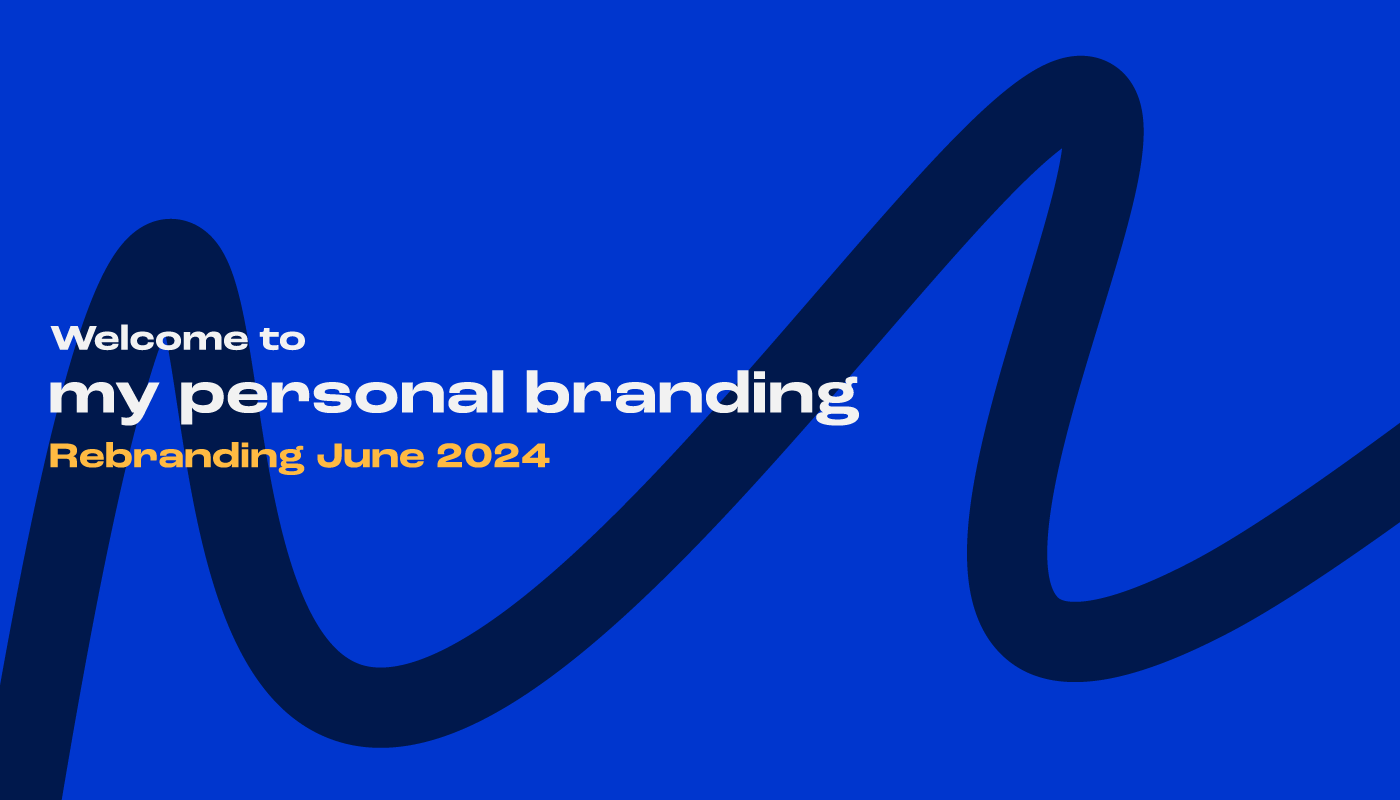 Welcome to
my personal branding
Rebranding June 2024